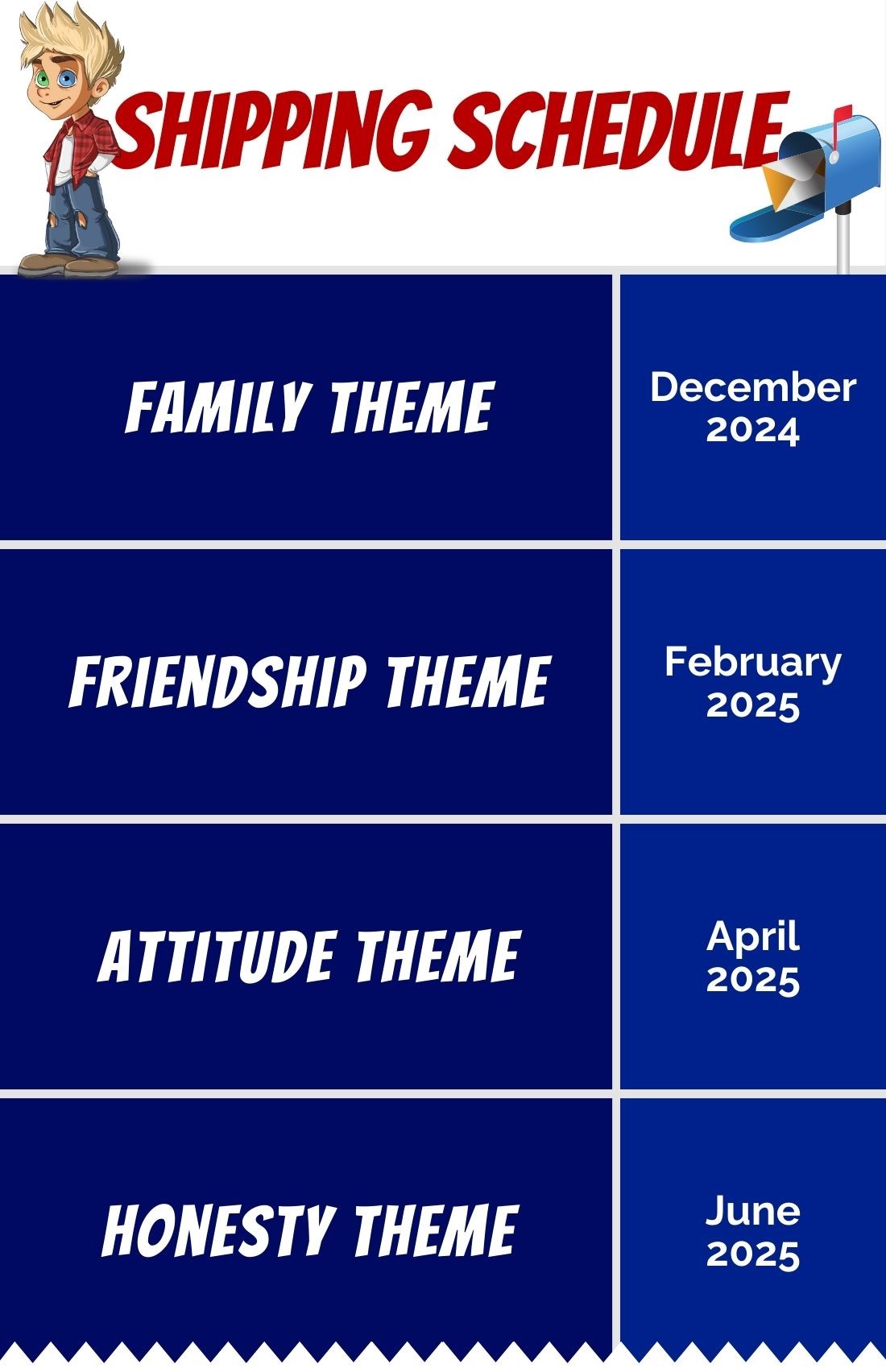 SHIPPING SCHEDULE

| FAMILY THEME | December 2024 |
|---|---|
| FRIENDSHIP THEME | February 2025 |
| ATTITUDE THEME | April 2025 |
| HONESTY THEME | June 2025 |